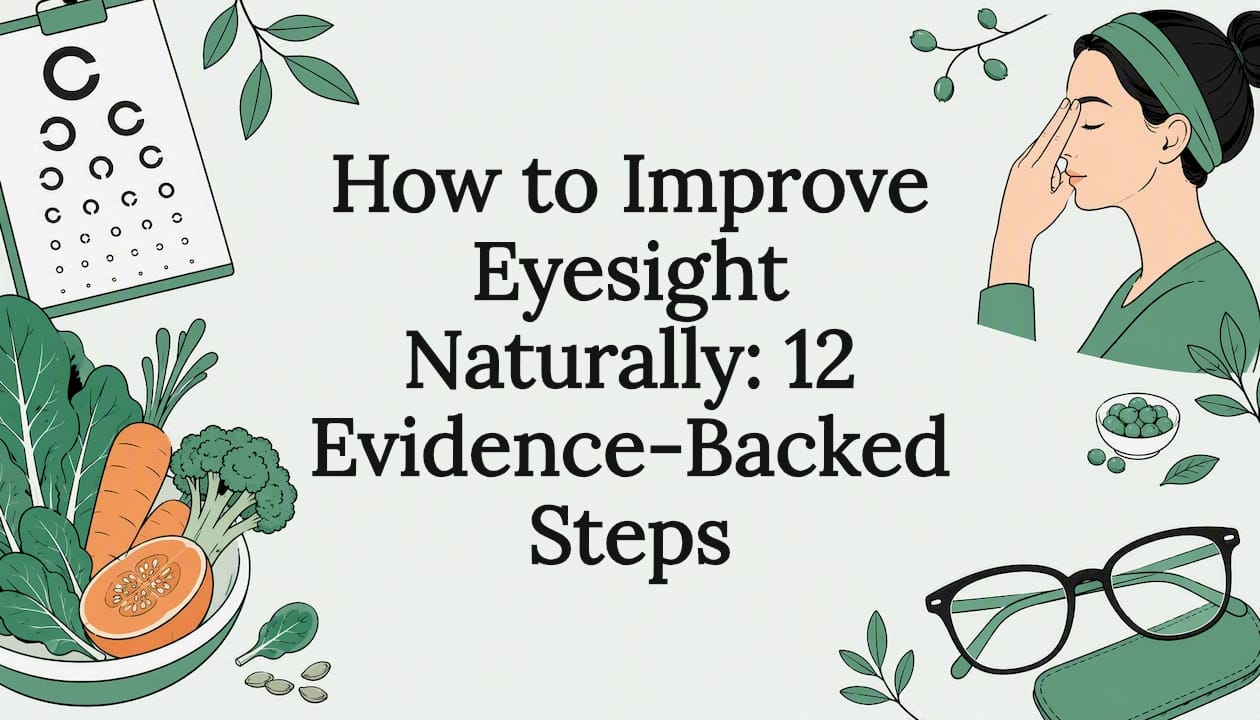 How to Improve Eyesight Naturally: 12 Evidence-Backed Steps